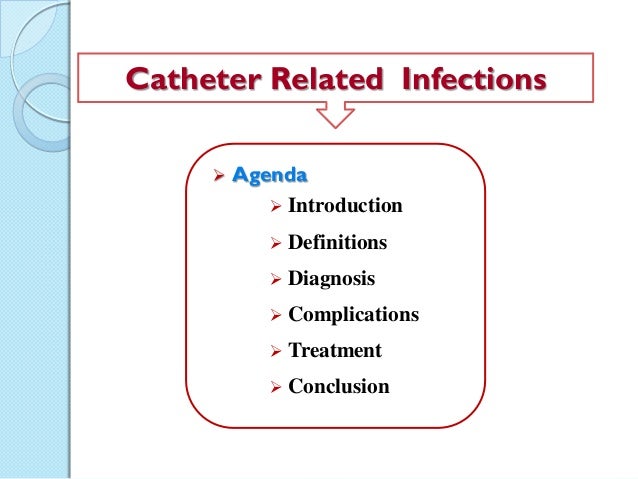 Catheter Related Infections

➢ Agenda
➢ Introduction
➢ Definitions
➢ Diagnosis
➢ Complications
➢ Treatment
➢ Conclusion